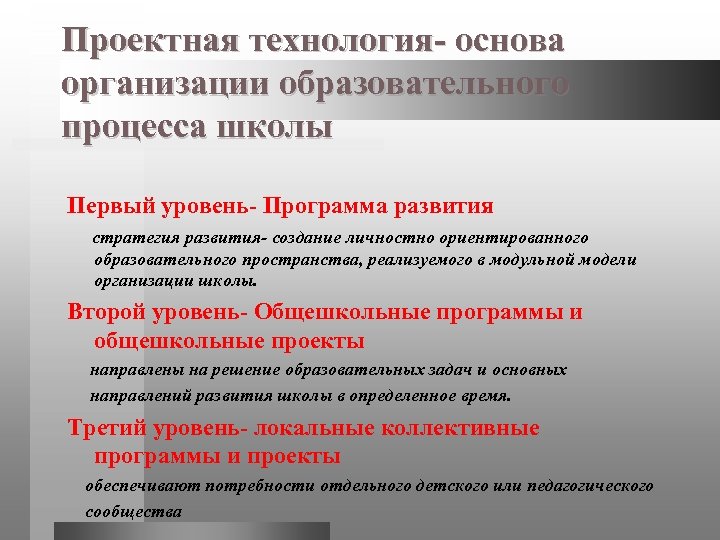 Проектная технология- основа организации образовательного процесса школы

Первый уровень- Программа развития

стратегия развития- создание личностно ориентированного образовательного пространства, реализуемого в модульной модели организации школы.

Второй уровень- Общешкольные программы и общешкольные проекты

направлены на решение образовательных задач и основных направлений развития школы в определенное время.

Третий уровень- локальные коллективные программы и проекты

обеспечивают потребности отдельного детского или педагогического сообщества